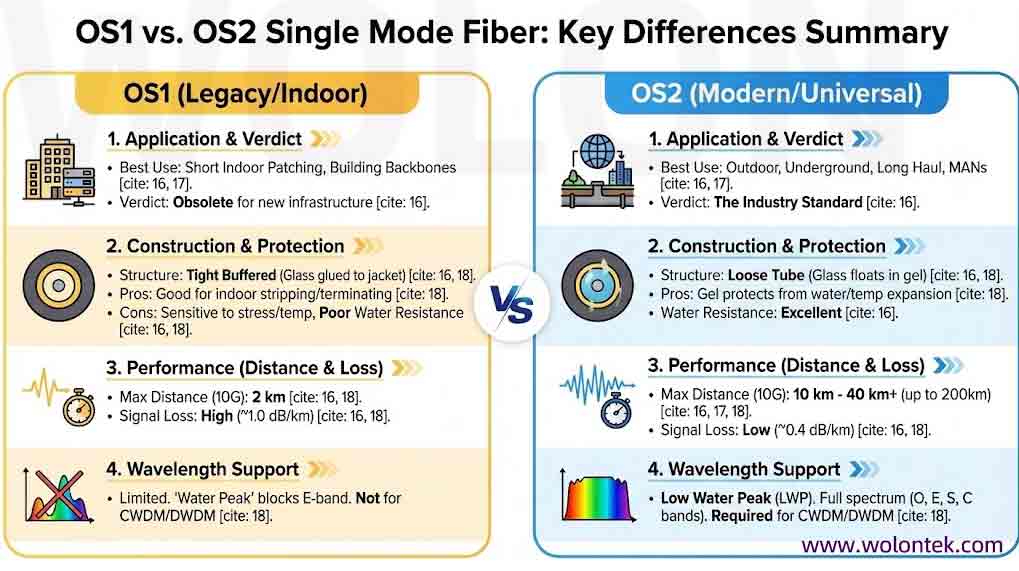 OS1 vs. OS2 Single Mode Fiber: Key Differences Summary

OS1 (Legacy/Indoor)

1. Application & Verdict
• Best Use: Short Indoor Patching, Building Backbones [cite: 16, 17].
• Verdict: Obsolete for new infrastructure [cite: 16].

2. Construction & Protection
• Structure: Tight Buffered (Glass glued to jacket) [cite: 16, 18].
• Pros: Good for indoor stripping/terminating [cite: 18].
• Cons: Sensitive to stress/temp, Poor Water Resistance [cite: 16, 18].

3. Performance (Distance & Loss)
• Max Distance (10G): 2 km [cite: 16, 18].
• Signal Loss: High (~1.0 dB/km) [cite: 16, 18].

4. Wavelength Support
• Limited. 'Water Peak' blocks E-band. Not for CWDM/DWDM [cite: 18].

VS

OS2 (Modern/Universal)

1. Application & Verdict
• Best Use: Outdoor, Underground, Long Haul, MANs [cite: 16, 17].
• Verdict: The Industry Standard [cite: 16].

2. Construction & Protection
• Structure: Loose Tube (Glass floats in gel) [cite: 16, 18].
• Pros: Gel protects from water/temp expansion [cite: 18].
• Water Resistance: Excellent [cite: 16].

3. Performance (Distance & Loss)
• Max Distance (10G): 10 km - 40 km+ (up to 200km) [cite: 16, 17, 18].
• Signal Loss: Low (~0.4 dB/km) [cite: 16, 18].

4. Wavelength Support
• Low Water Peak (LWP). Full spectrum (O, E, S, C bands). Required for CWDM/DWDM [cite: 18].

www.wolontek.com